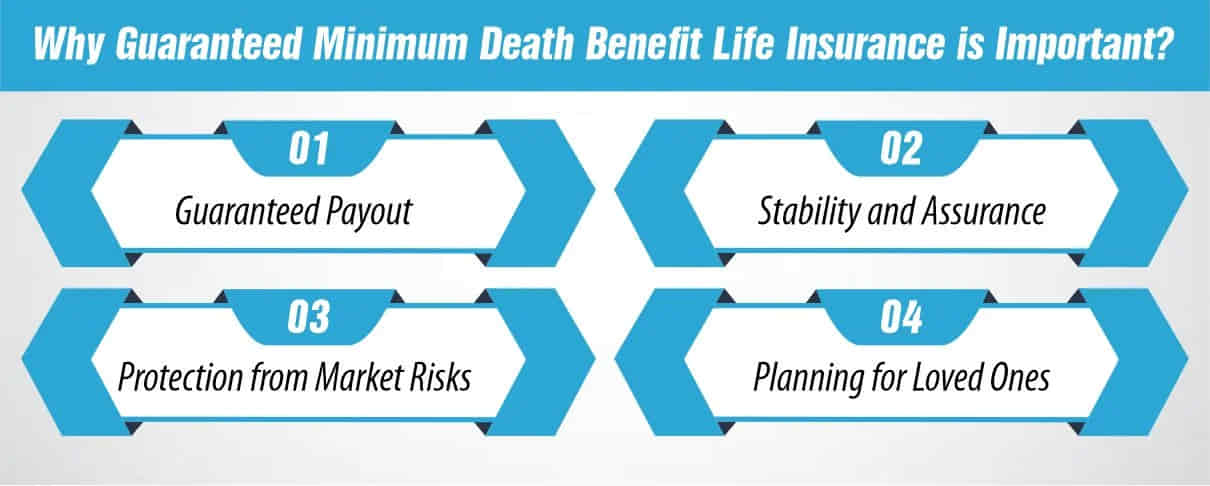 Why Guaranteed Minimum Death Benefit Life Insurance is Important?

01
Guaranteed Payout

02
Stability and Assurance

03
Protection from Market Risks

04
Planning for Loved Ones